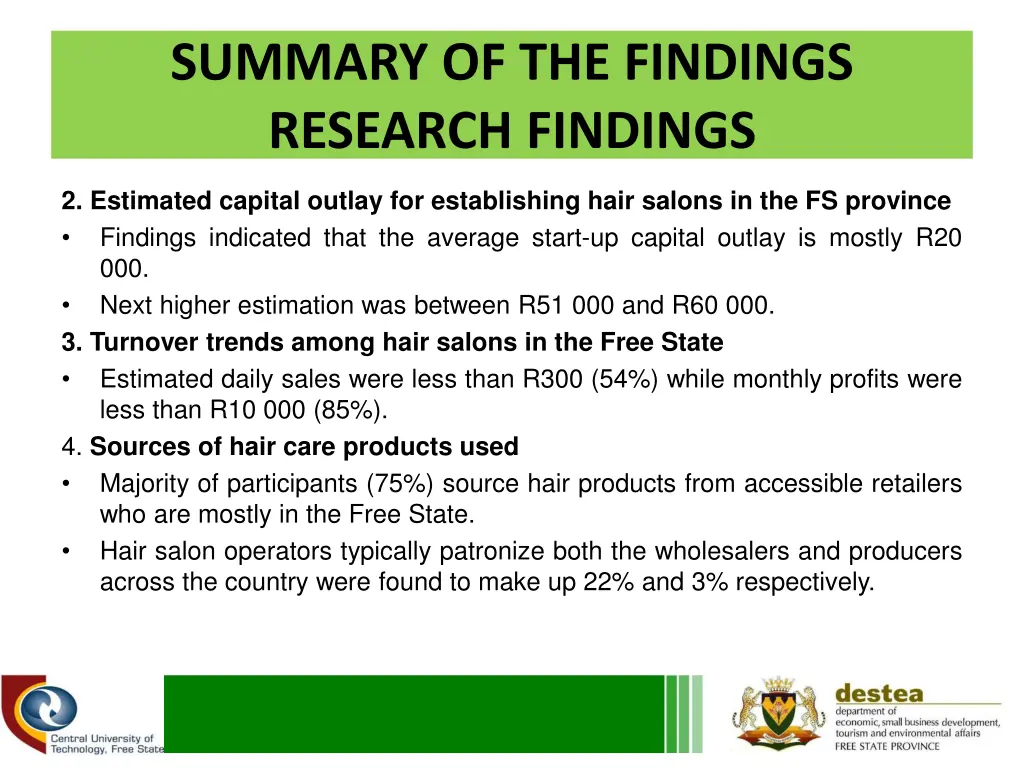 SUMMARY OF THE FINDINGS
RESEARCH FINDINGS

2. Estimated capital outlay for establishing hair salons in the FS province
• Findings indicated that the average start-up capital outlay is mostly R20 000.
• Next higher estimation was between R51 000 and R60 000.
3. Turnover trends among hair salons in the Free State
• Estimated daily sales were less than R300 (54%) while monthly profits were less than R10 000 (85%).
4. Sources of hair care products used
• Majority of participants (75%) source hair products from accessible retailers who are mostly in the Free State.
• Hair salon operators typically patronize both the wholesalers and producers across the country were found to make up 22% and 3% respectively.

Central University of Technology, Free State

destea
department of economic, small business development, tourism and environmental affairs
FREE STATE PROVINCE